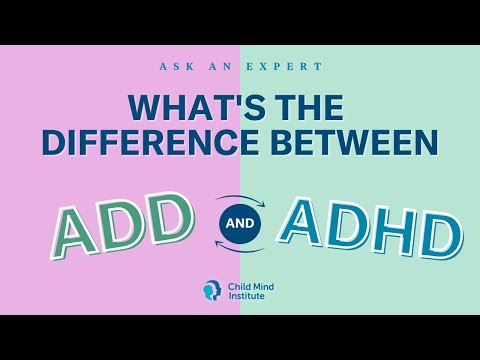 ASK AN EXPERT

WHAT'S THE DIFFERENCE BETWEEN

ADD AND ADHD

Child Mind Institute